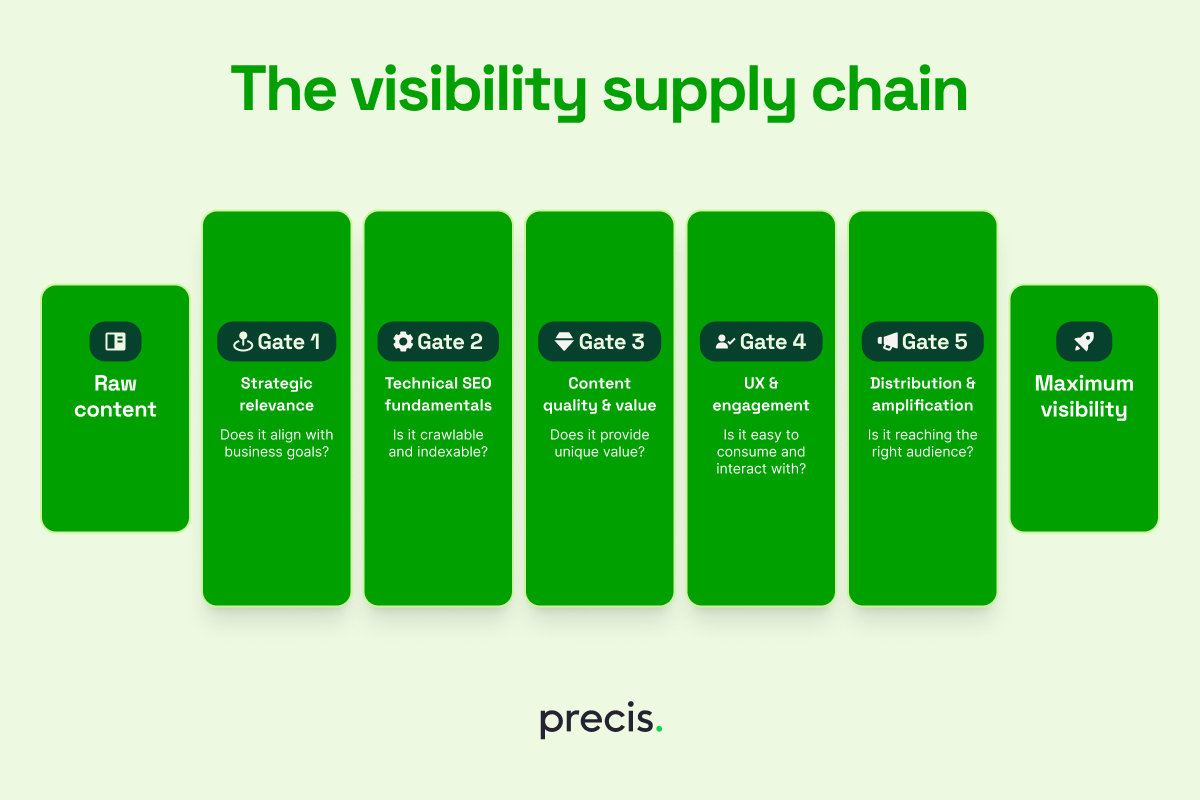 The visibility supply chain

Raw content

Gate 1
Strategic relevance
Does it align with business goals?

Gate 2
Technical SEO fundamentals
Is it crawlable and indexable?

Gate 3
Content quality & value
Does it provide unique value?

Gate 4
UX & engagement
Is it easy to consume and interact with?

Gate 5
Distribution & amplification
Is it reaching the right audience?

Maximum visibility

precis.